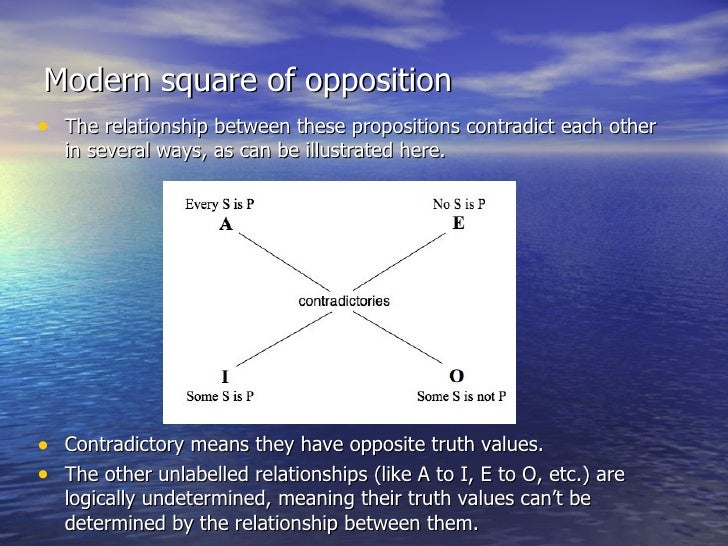 Modern square of opposition

• The relationship between these propositions contradict each other in several ways, as can be illustrated here.

Every S is P
A

No S is P
E

contradictories

I
Some S is P

O
Some S is not P

• Contradictory means they have opposite truth values.
• The other unlabelled relationships (like A to I, E to O, etc.) are logically undetermined, meaning their truth values can't be determined by the relationship between them.